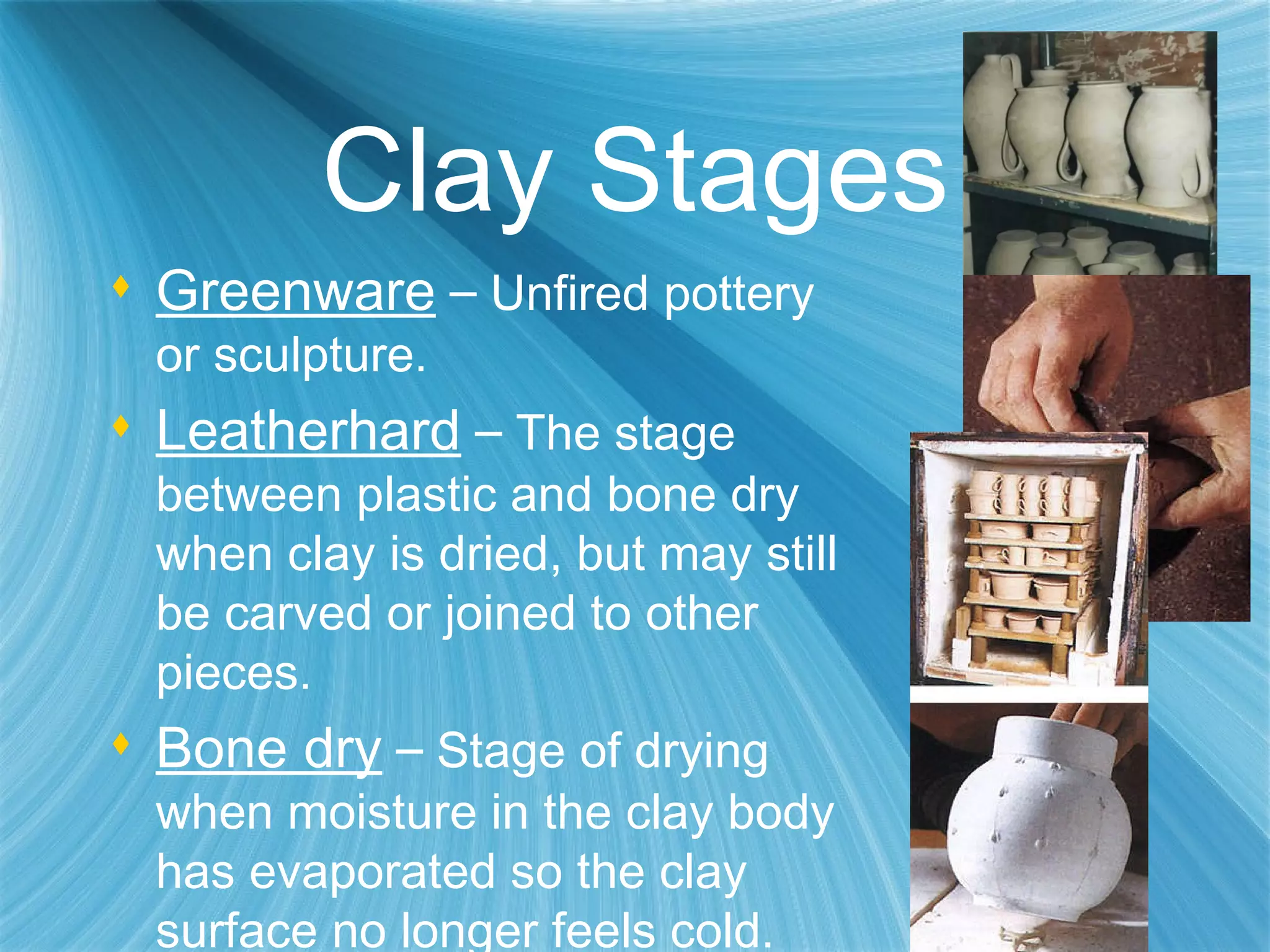 Clay Stages

Greenware – Unfired pottery or sculpture.

Leatherhard – The stage between plastic and bone dry when clay is dried, but may still be carved or joined to other pieces.

Bone dry – Stage of drying when moisture in the clay body has evaporated so the clay surface no longer feels cold.